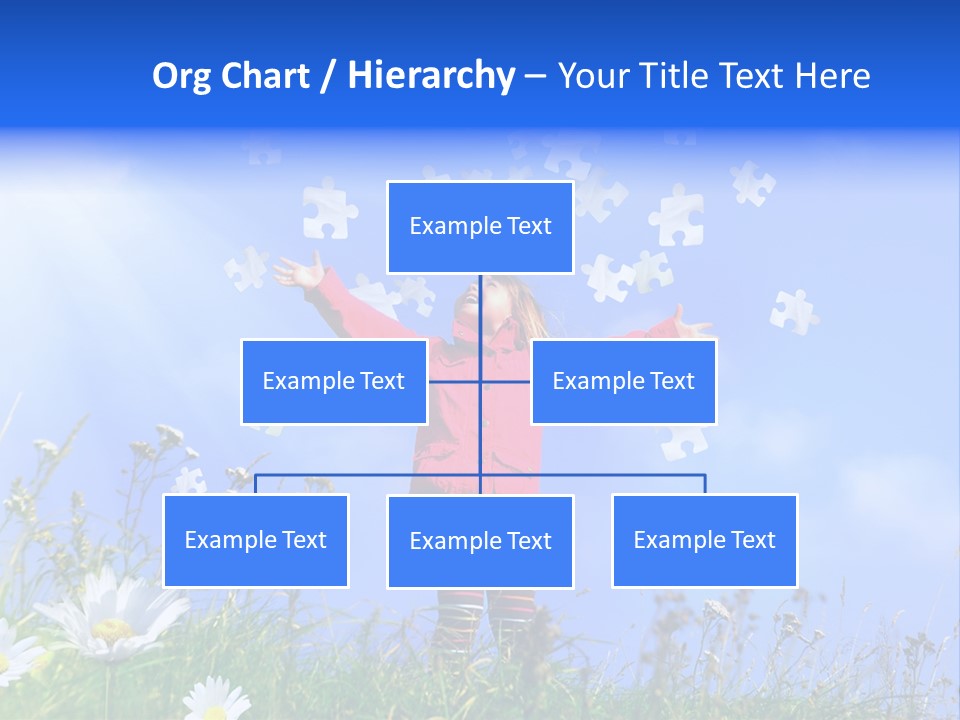 Org Chart / Hierarchy – Your Title Text Here

Example Text

Example Text

Example Text

Example Text

Example Text

Example Text